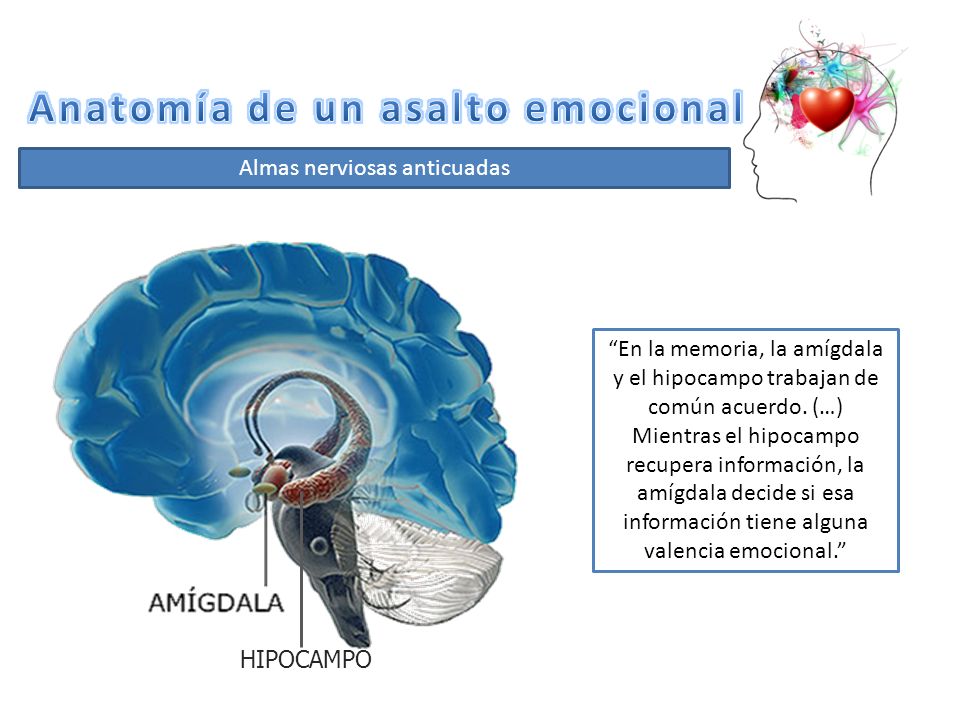 Anatomía de un asalto emocional

Almas nerviosas anticuadas

AMÍGDALA

HIPOCAMPO

“En la memoria, la amígdala y el hipocampo trabajan de común acuerdo. (…) Mientras el hipocampo recupera información, la amígdala decide si esa información tiene alguna valencia emocional.”